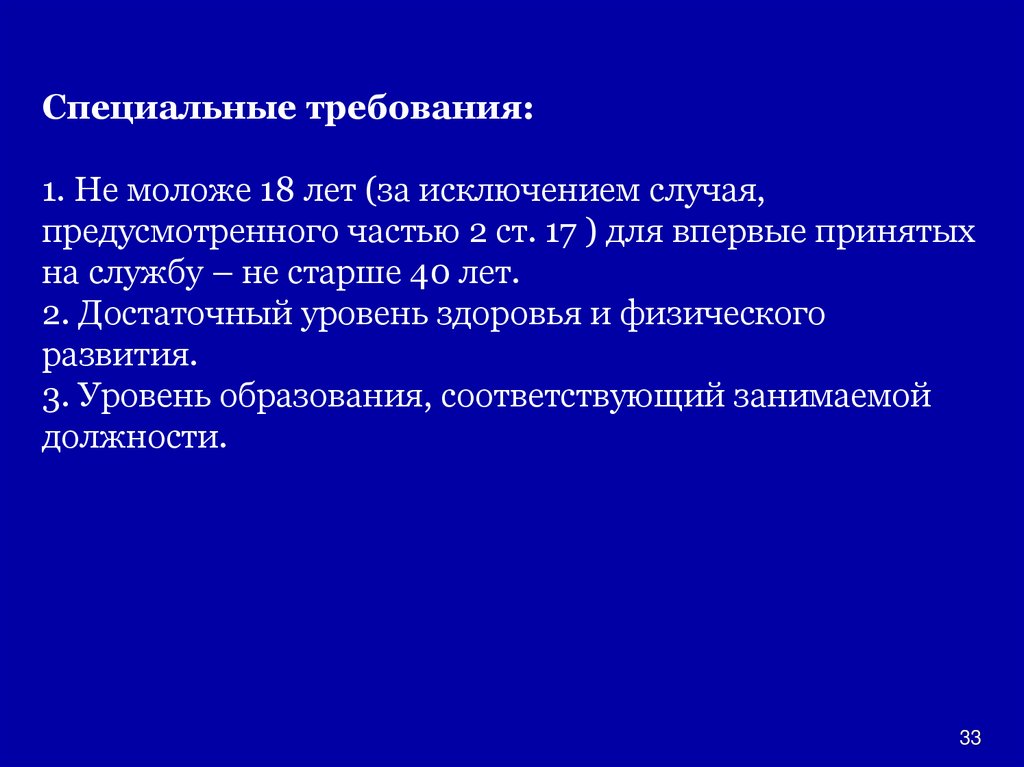 Специальные требования:

1. Не моложе 18 лет (за исключением случая, предусмотренного частью 2 ст. 17 ) для впервые принятых на службу – не старше 40 лет.
2. Достаточный уровень здоровья и физического развития.
3. Уровень образования, соответствующий занимаемой должности.

33